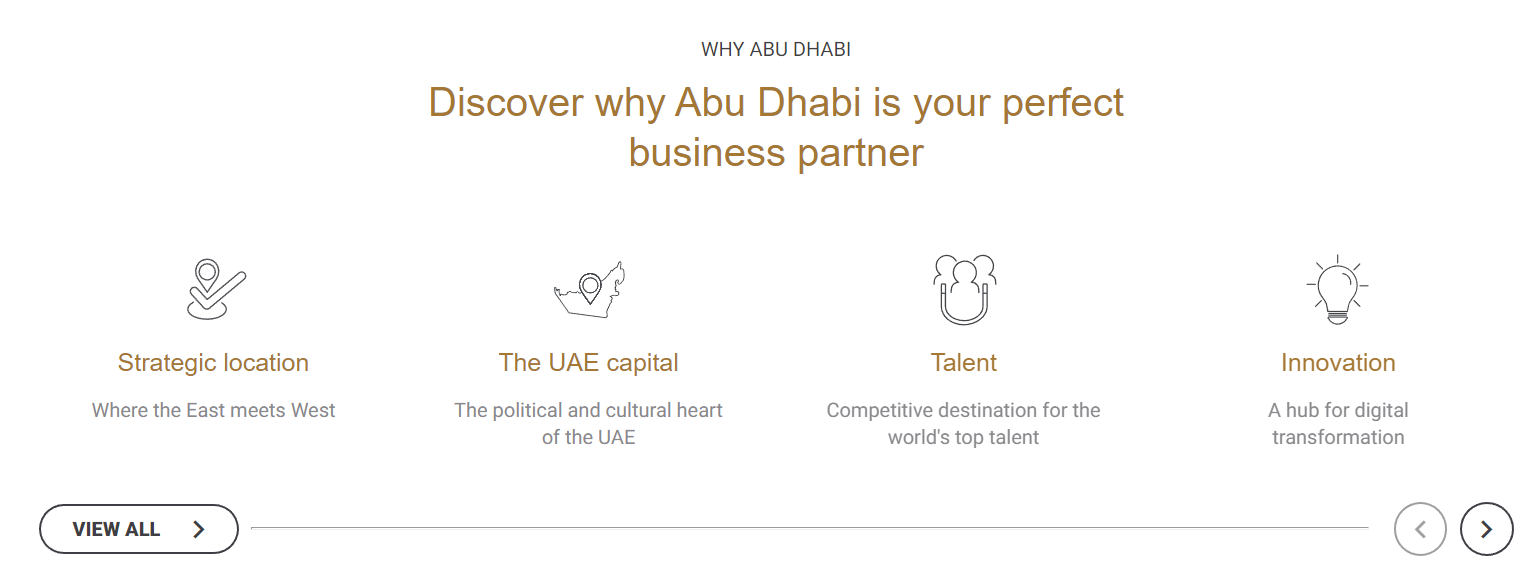 WHY ABU DHABI

Discover why Abu Dhabi is your perfect business partner

Strategic location

Where the East meets West

The UAE capital

The political and cultural heart of the UAE

Talent

Competitive destination for the world's top talent

Innovation

A hub for digital transformation

VIEW ALL